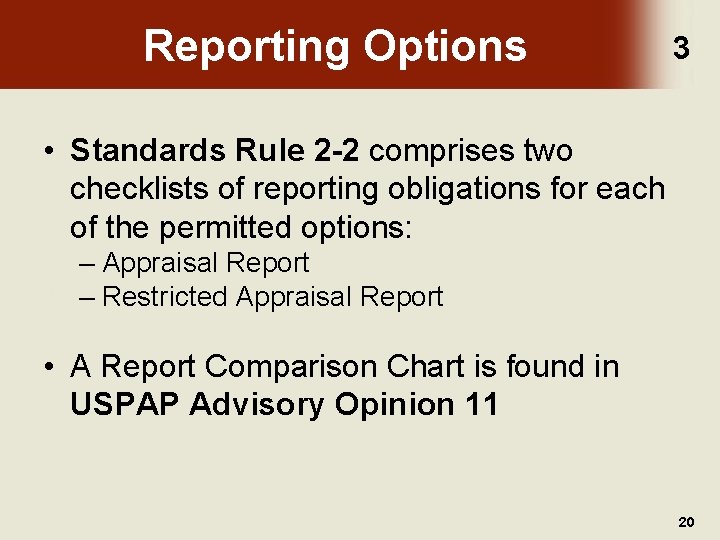 Reporting Options

3

• Standards Rule 2-2 comprises two checklists of reporting obligations for each of the permitted options:
– Appraisal Report
– Restricted Appraisal Report

• A Report Comparison Chart is found in USPAP Advisory Opinion 11

20